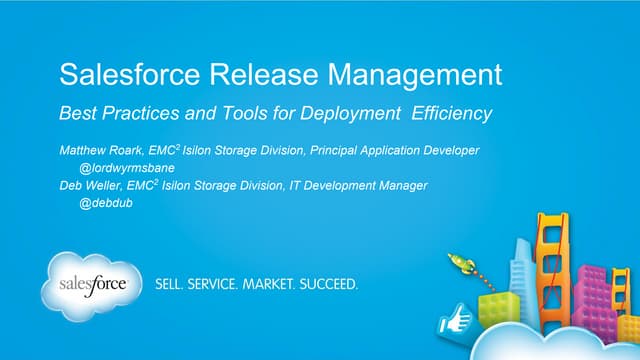 Salesforce Release Management

Best Practices and Tools for Deployment Efficiency

Matthew Roark, EMC$^2$ Isilon Storage Division, Principal Application Developer
@lordwyrmsbane
Deb Weller, EMC$^2$ Isilon Storage Division, IT Development Manager
@debdub

salesforce

SELL. SERVICE. MARKET. SUCCEED.